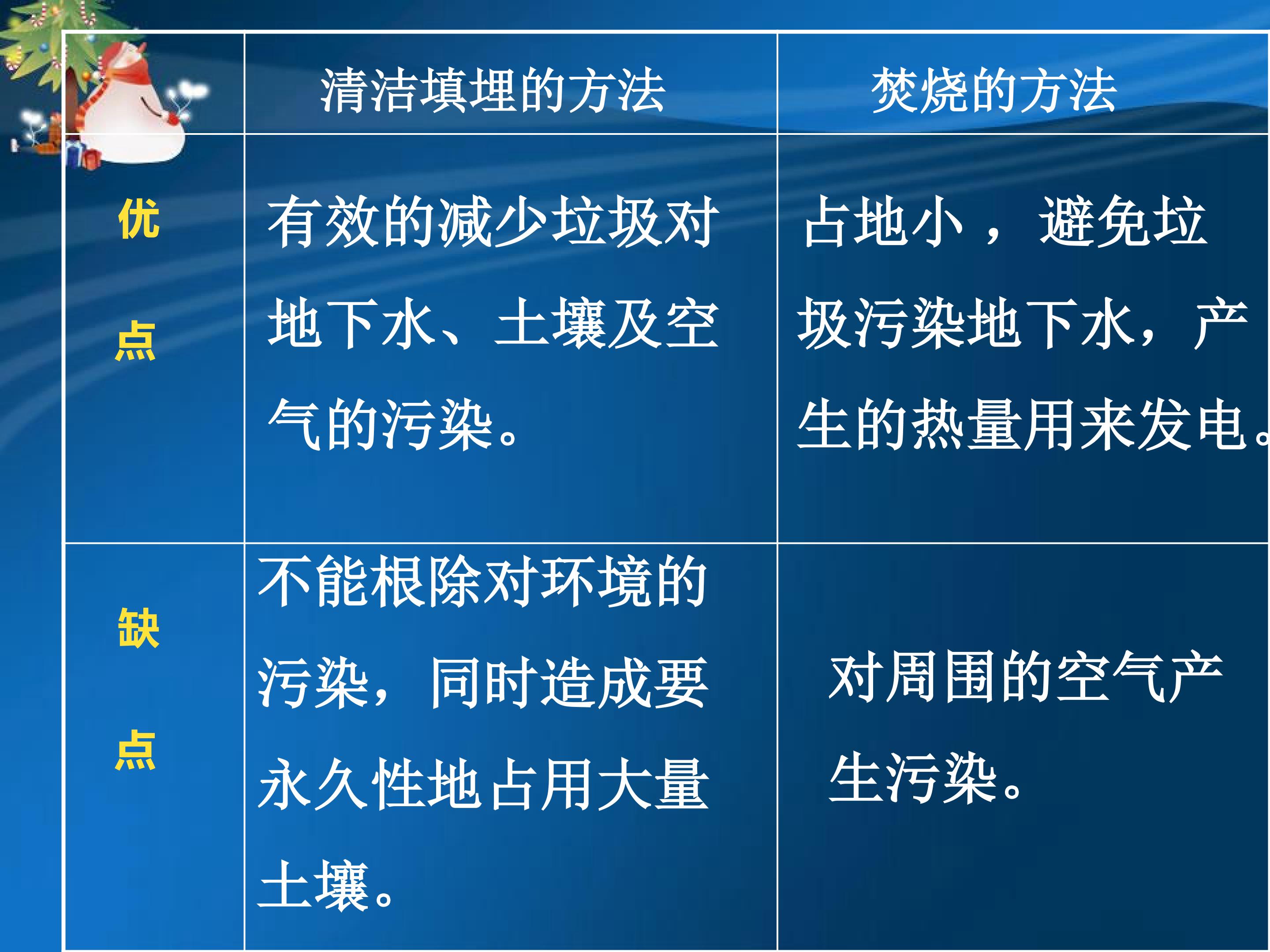 |  | 清洁填埋的方法 | 焚烧的方法 |
|---|---|---|
| 优点 | 有效的减少垃圾对地下水、土壤及空气的污染。 | 占地小，避免垃圾污染地下水，产生的热量用来发电。 |
| 缺点 | 不能根除对环境的污染，同时造成要永久性地占用大量土壤。 | 对周围的空气产生污染。 |